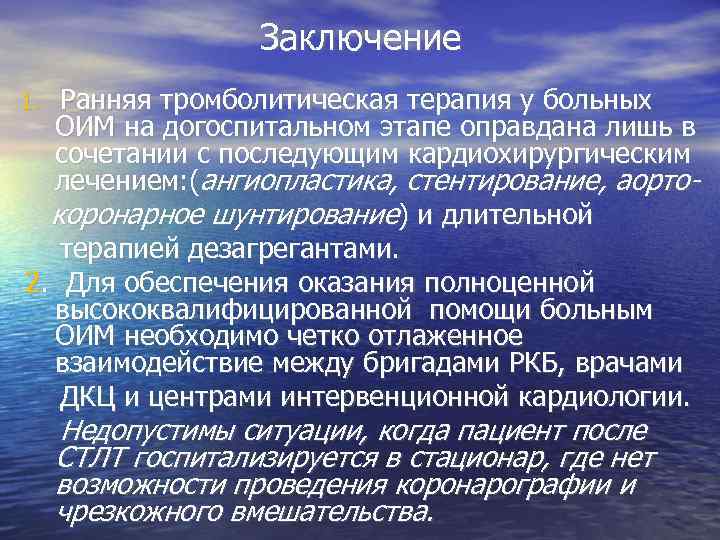 Заключение

1. Ранняя тромболитическая терапия у больных ОИМ на догоспитальном этапе оправдана лишь в сочетании с последующим кардиохирургическим лечением:(ангиопластика, стентирование, аорто-коронарное шунтирование) и длительной терапией дезагрегантами.

2. Для обеспечения оказания полноценной высококвалифицированной помощи больным ОИМ необходимо четко отлаженное взаимодействие между бригадами РКБ, врачами ДКЦ и центрами интервенционной кардиологии.

Недопустимы ситуации, когда пациент после СТЛТ госпитализируется в стационар, где нет возможности проведения коронарографии и чрезкожного вмешательства.